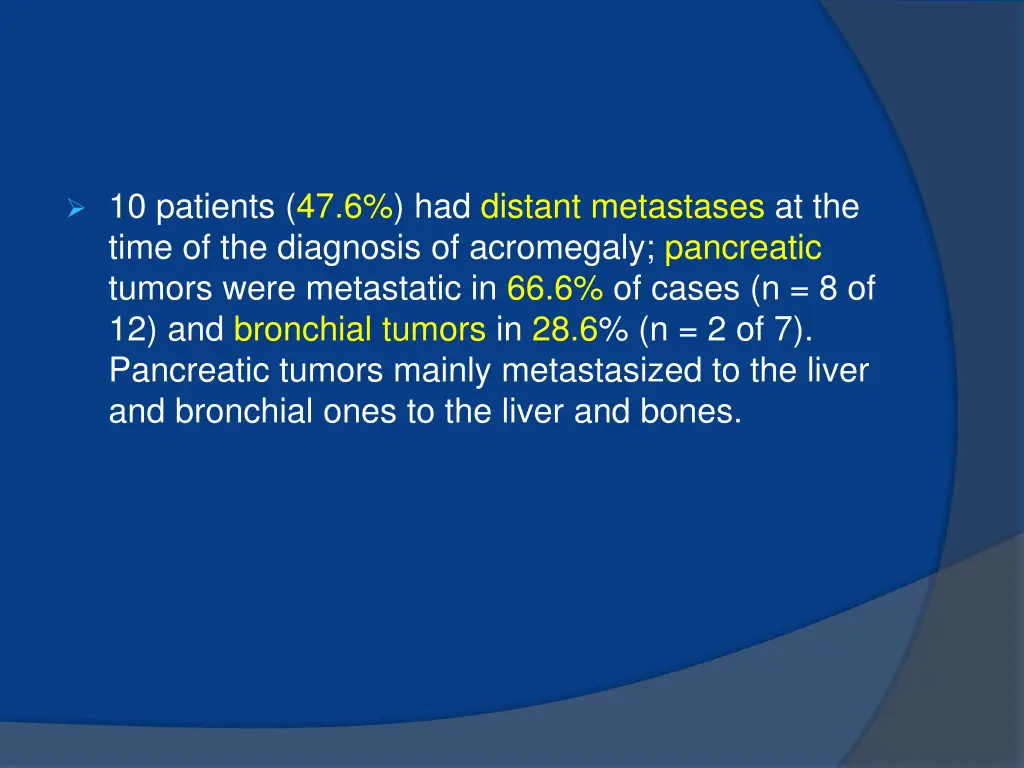 ➢ 10 patients (47.6%) had distant metastases at the time of the diagnosis of acromegaly; pancreatic tumors were metastatic in 66.6% of cases (n = 8 of 12) and bronchial tumors in 28.6% (n = 2 of 7). Pancreatic tumors mainly metastasized to the liver and bronchial ones to the liver and bones.